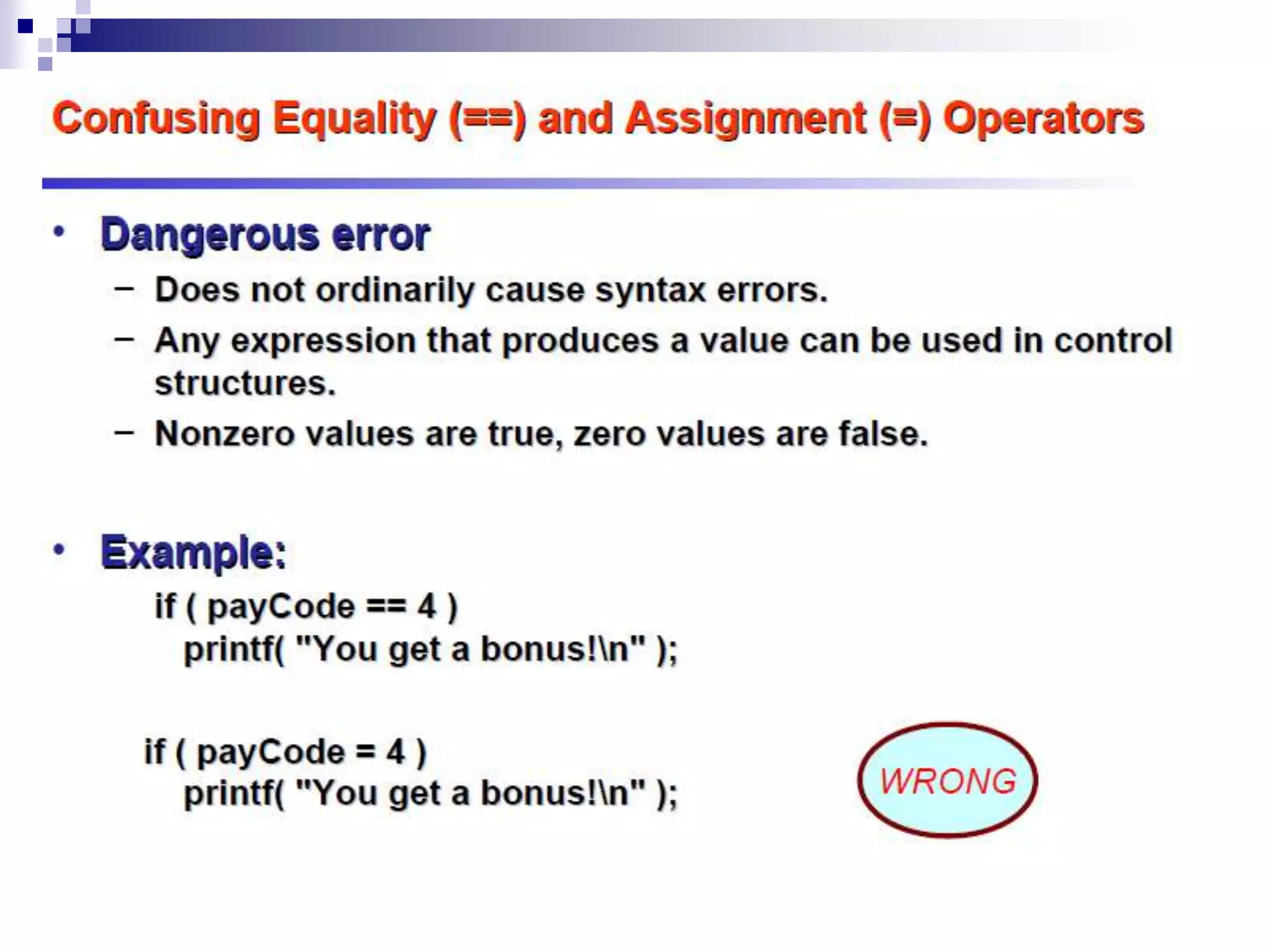 Confusing Equality (==) and Assignment (=) Operators

• Dangerous error
– Does not ordinarily cause syntax errors.
– Any expression that produces a value can be used in control structures.
– Nonzero values are true, zero values are false.

• Example:
if ( payCode == 4 )
printf( "You get a bonus!\n" );

if ( payCode = 4 )
printf( "You get a bonus!\n" );

WRONG